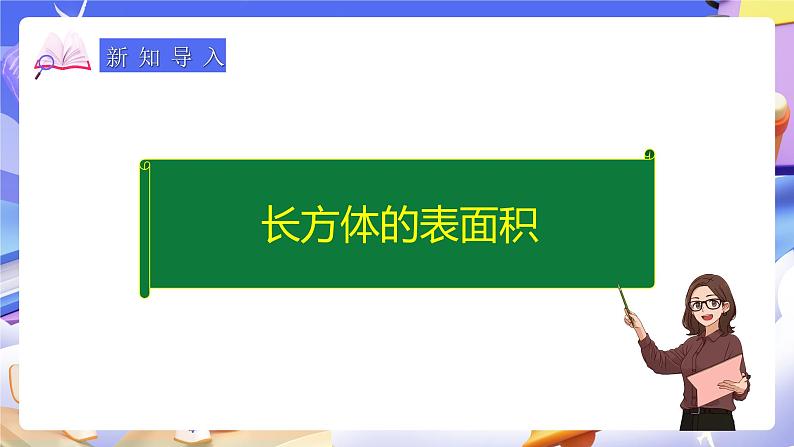 新知导入

长方体的表面积